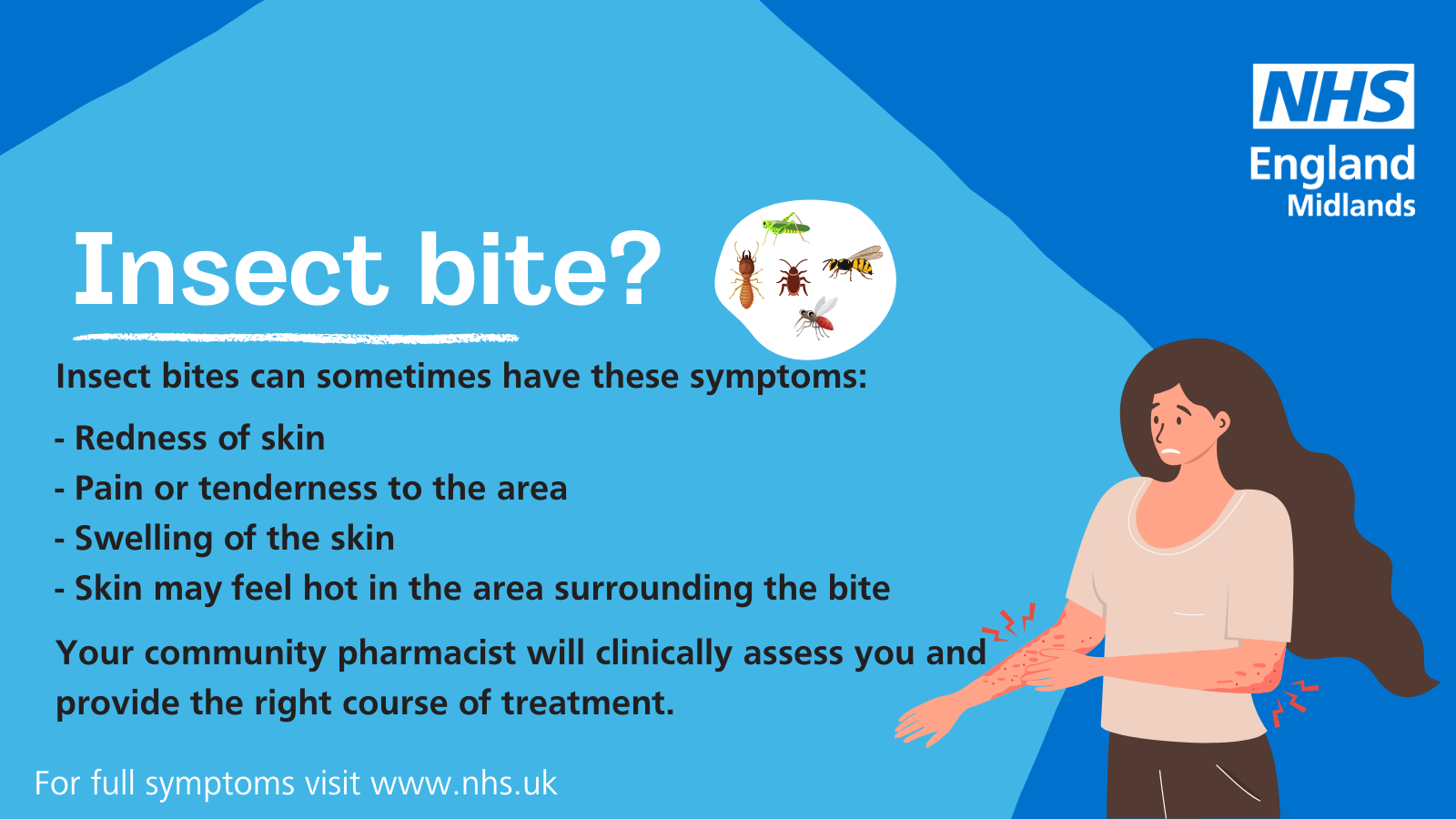 NHS
England
Midlands

Insect bite?

Insect bites can sometimes have these symptoms:

- Redness of skin
- Pain or tenderness to the area
- Swelling of the skin
- Skin may feel hot in the area surrounding the bite

Your community pharmacist will clinically assess you and provide the right course of treatment.

For full symptoms visit www.nhs.uk